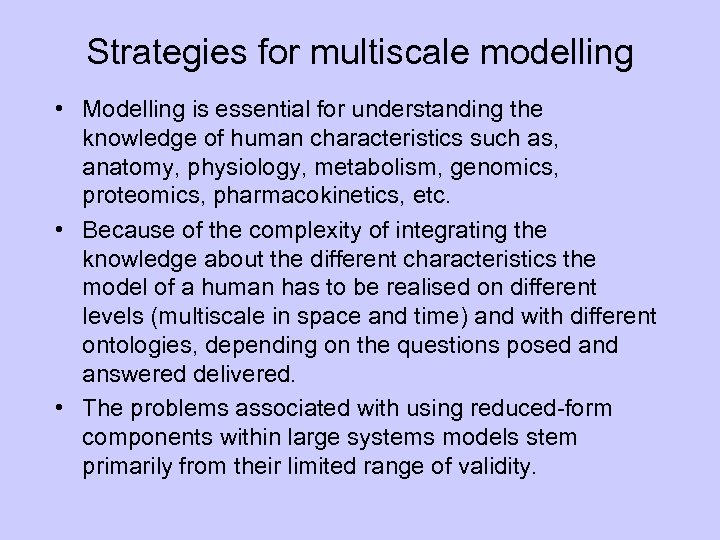 Strategies for multiscale modelling

• Modelling is essential for understanding the knowledge of human characteristics such as, anatomy, physiology, metabolism, genomics, proteomics, pharmacokinetics, etc.

• Because of the complexity of integrating the knowledge about the different characteristics the model of a human has to be realised on different levels (multiscale in space and time) and with different ontologies, depending on the questions posed and answered delivered.

• The problems associated with using reduced-form components within large systems models stem primarily from their limited range of validity.